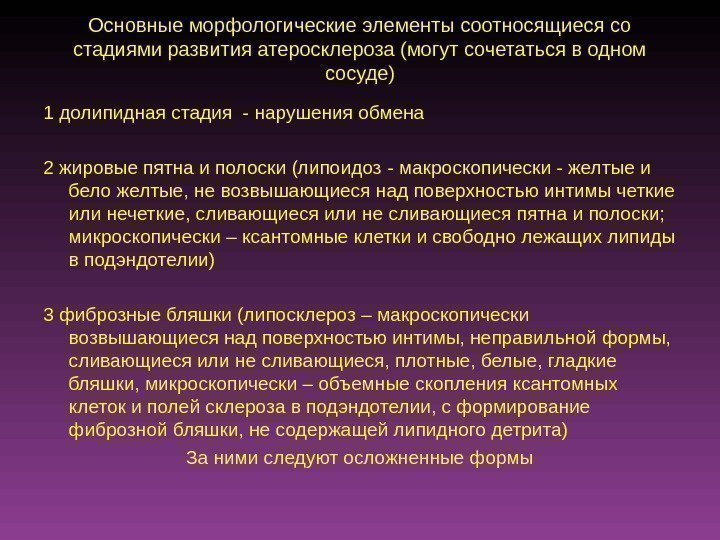 Основные морфологические элементы соотносящиеся со стадиями развития атеросклероза (могут сочетаться в одном сосуде)

1 долипидная стадия - нарушения обмена

2 жировые пятна и полоски (липоидоз - макроскопически - желтые и бело желтые, не возвышающиеся над поверхностью интимы четкие или нечеткие, сливающиеся или не сливающиеся пятна и полоски; микроскопически – ксантомные клетки и свободно лежащих липиды в подэндотелии)

3 фиброзные бляшки (липосклероз – макроскопически возвышающиеся над поверхностью интимы, неправильной формы, сливающиеся или не сливающиеся, плотные, белые, гладкие бляшки, микроскопически – объемные скопления ксантомных клеток и полей склероза в подэндотелии, с формирование фиброзной бляшки, не содержащей липидного детрита)

За ними следуют осложненные формы